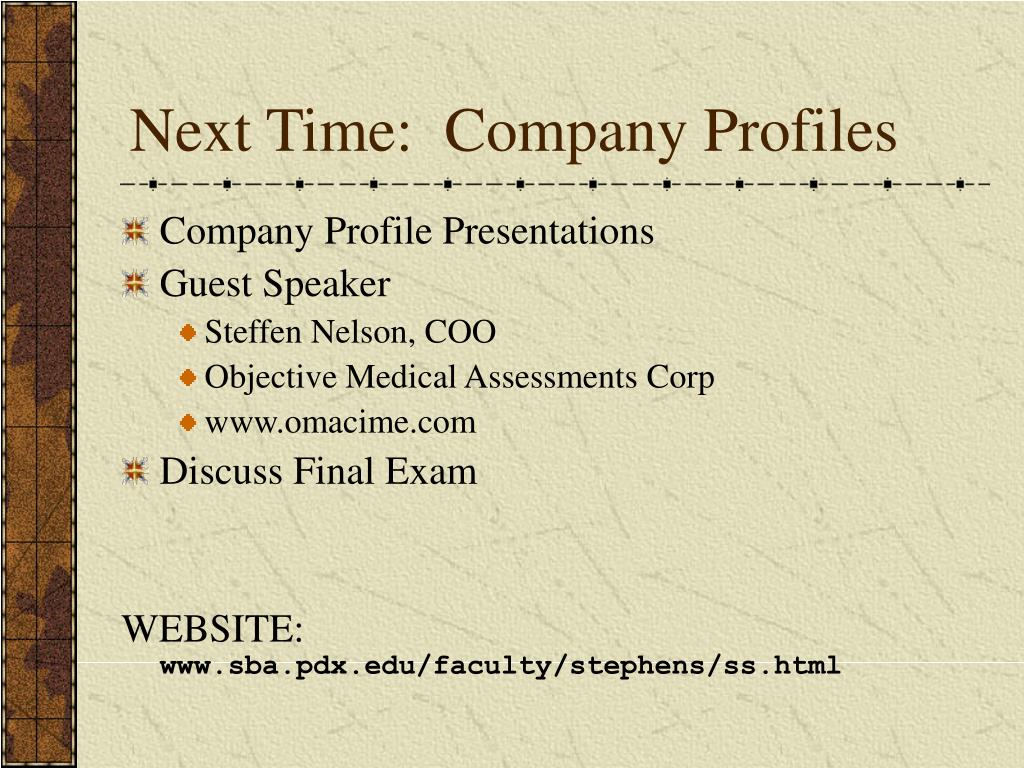 Next Time: Company Profiles

Company Profile Presentations

Guest Speaker

Steffen Nelson, COO

Objective Medical Assessments Corp

www.omacime.com

Discuss Final Exam

WEBSITE:
www.sba.pdx.edu/faculty/stephens/ss.html